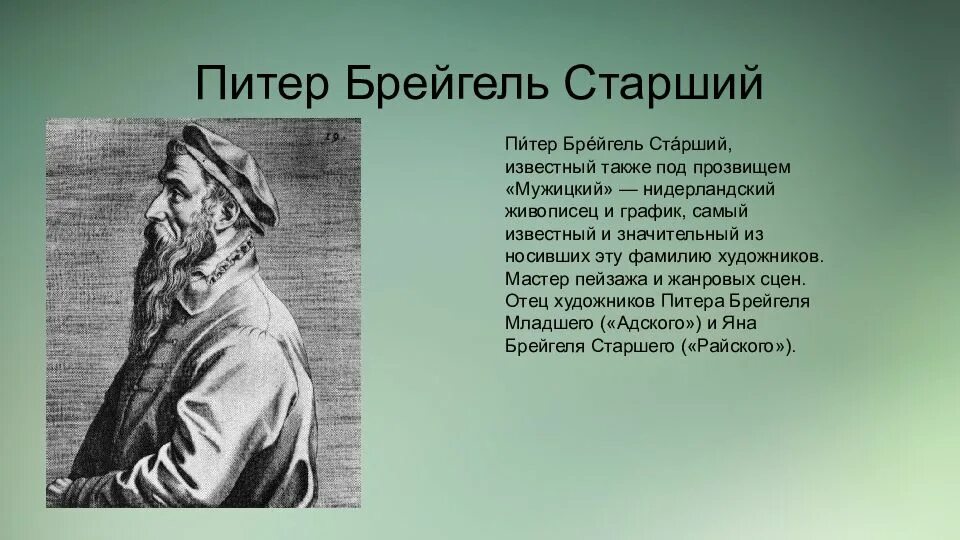 Питер Брейгель Старший

19

Пи́тер Бре́йгель Ста́рший, известный также под прозвищем «Мужицкий» — нидерландский живописец и график, самый известный и значительный из носивших эту фамилию художников. Мастер пейзажа и жанровых сцен. Отец художников Питера Брейгеля Младшего («Адского») и Яна Брейгеля Старшего («Райского»).